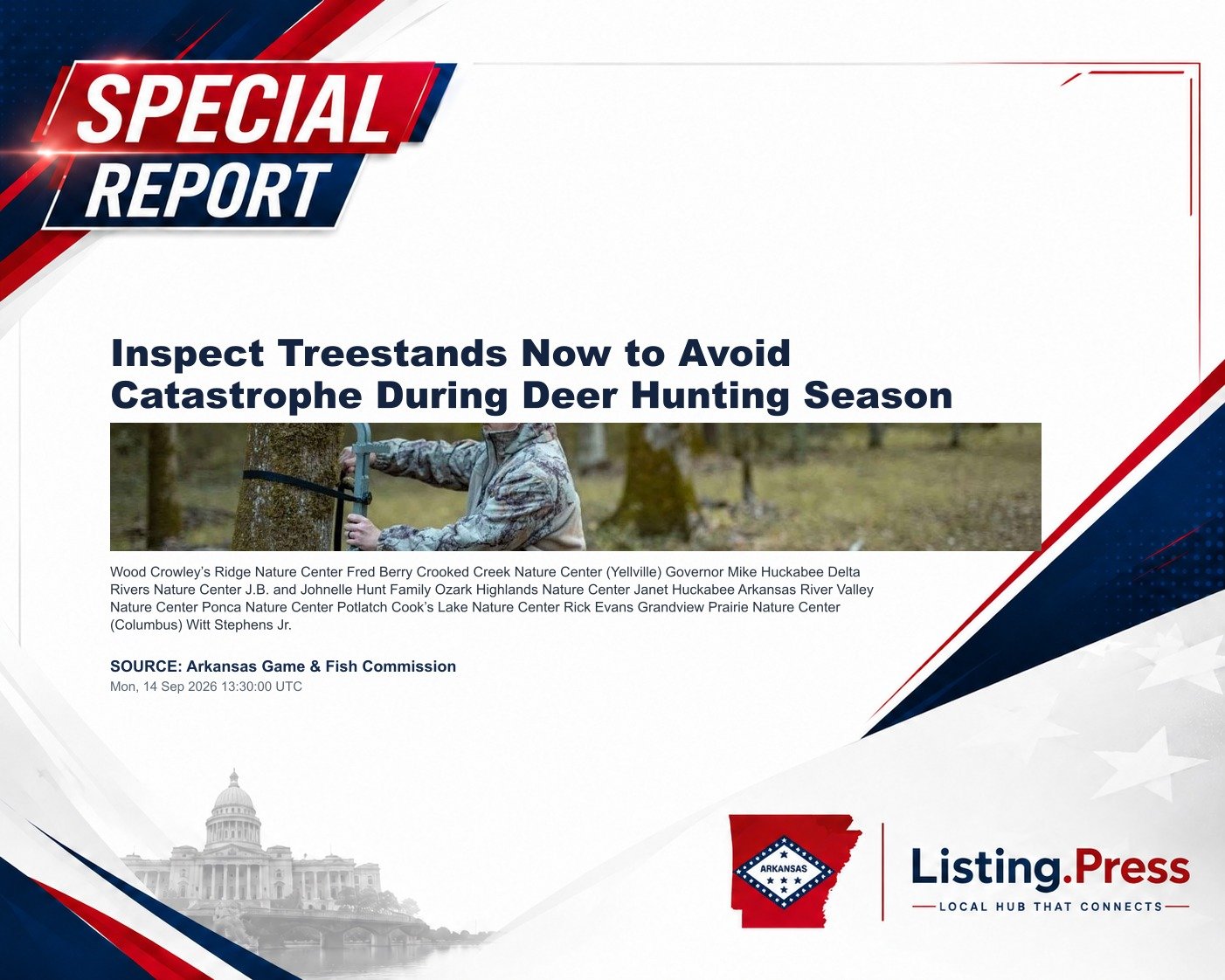 SPECIAL REPORT

Inspect Treestands Now to Avoid Catastrophe During Deer Hunting Season

Wood Crowley's Ridge Nature Center Fred Berry Crooked Creek Nature Center (Yellville) Governor Mike Huckabee Delta Rivers Nature Center J.B. and Johnelle Hunt Family Ozark Highlands Nature Center Janet Huckabee Arkansas River Valley Nature Center Ponca Nature Center Potlatch Cook's Lake Nature Center Rick Evans Grandview Prairie Nature Center (Columbus) Witt Stephens Jr.

SOURCE: Arkansas Game & Fish Commission
Mon, 14 Sep 2026 13:30:00 UTC

ARKANSAS

Listing.Press
LOCAL HUB THAT CONNECTS